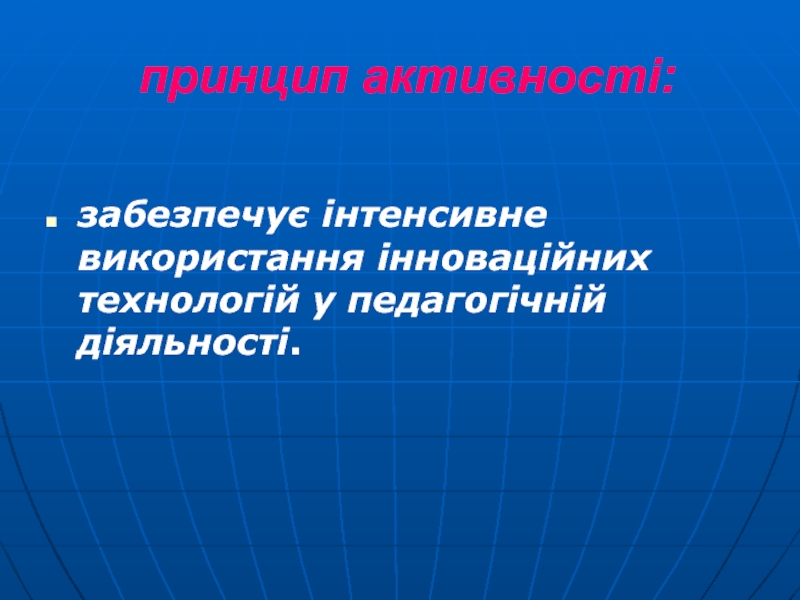 принцип активності:

забезпечує інтенсивне використання інноваційних технологій у педагогічній діяльності.